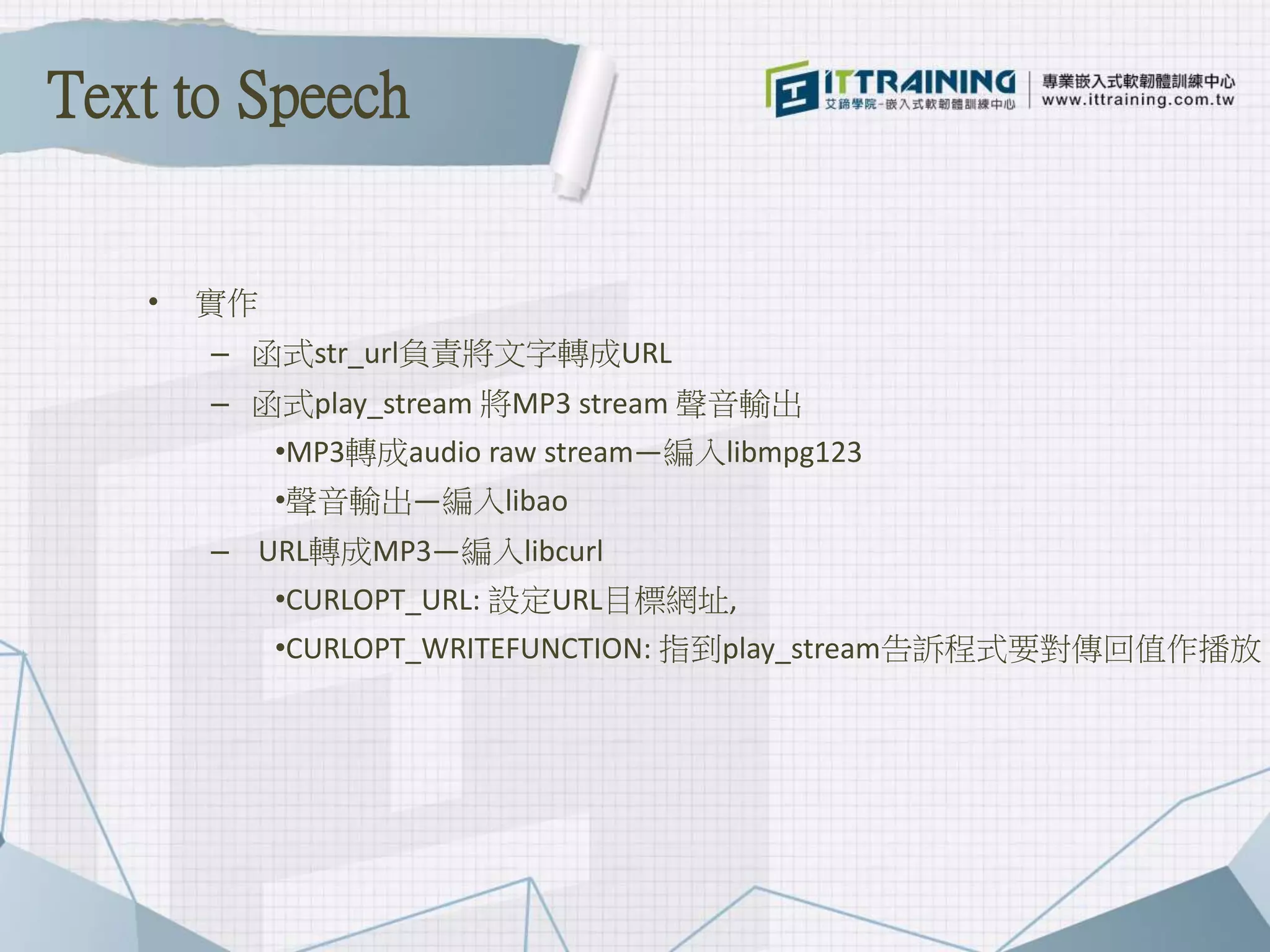 Text to Speech

ITTRAINING
艾鍗學院-嵌入式軟韌體訓練中心
專業嵌入式軟韌體訓練中心
www.ittraining.com.tw

• 實作
– 函式str_url負責將文字轉成URL
– 函式play_stream 將MP3 stream 聲音輸出
•MP3轉成audio raw stream—編入libmpg123
•聲音輸出—編入libao
– URL轉成MP3—編入libcurl
•CURLOPT_URL: 設定URL目標網址,
•CURLOPT_WRITEFUNCTION: 指到play_stream告訴程式要對傳回值作播放